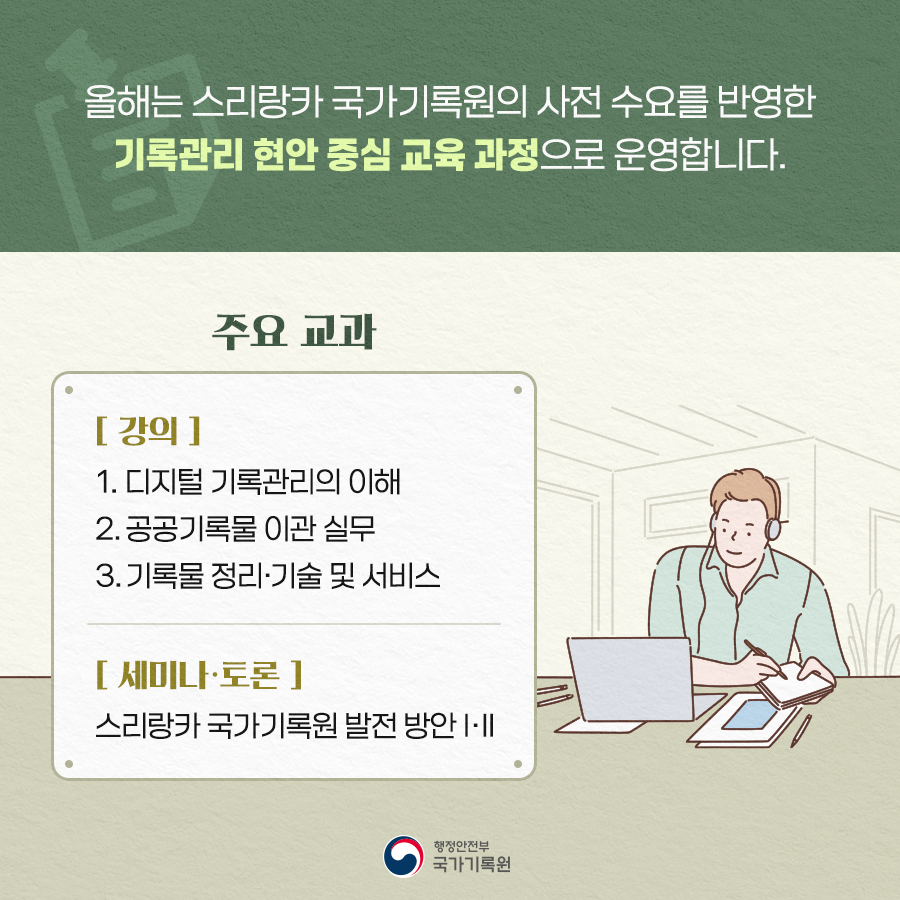 올해는 스리랑카 국가기록원의 사전 수요를 반영한 기록관리 현안 중심 교육 과정으로 운영합니다.

주요 교과

[ 강의 ]

1. 디지털 기록관리의 이해
2. 공공기록물 이관 실무
3. 기록물 정리·기술 및 서비스

[ 세미나·토론 ]

스리랑카 국가기록원 발전 방안 I·II

행정안전부
국가기록원